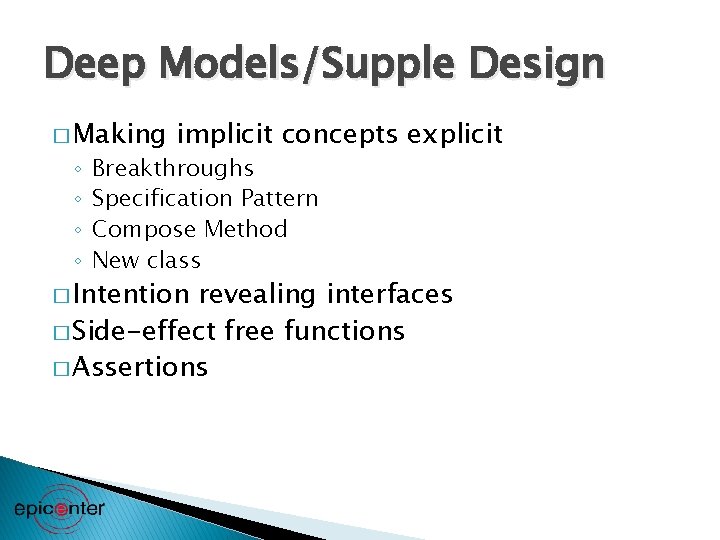 Deep Models/Supple Design

□ Making implicit concepts explicit
◦ Breakthroughs
◦ Specification Pattern
◦ Compose Method
◦ New class
□ Intention revealing interfaces
□ Side-effect free functions
□ Assertions

epicenter